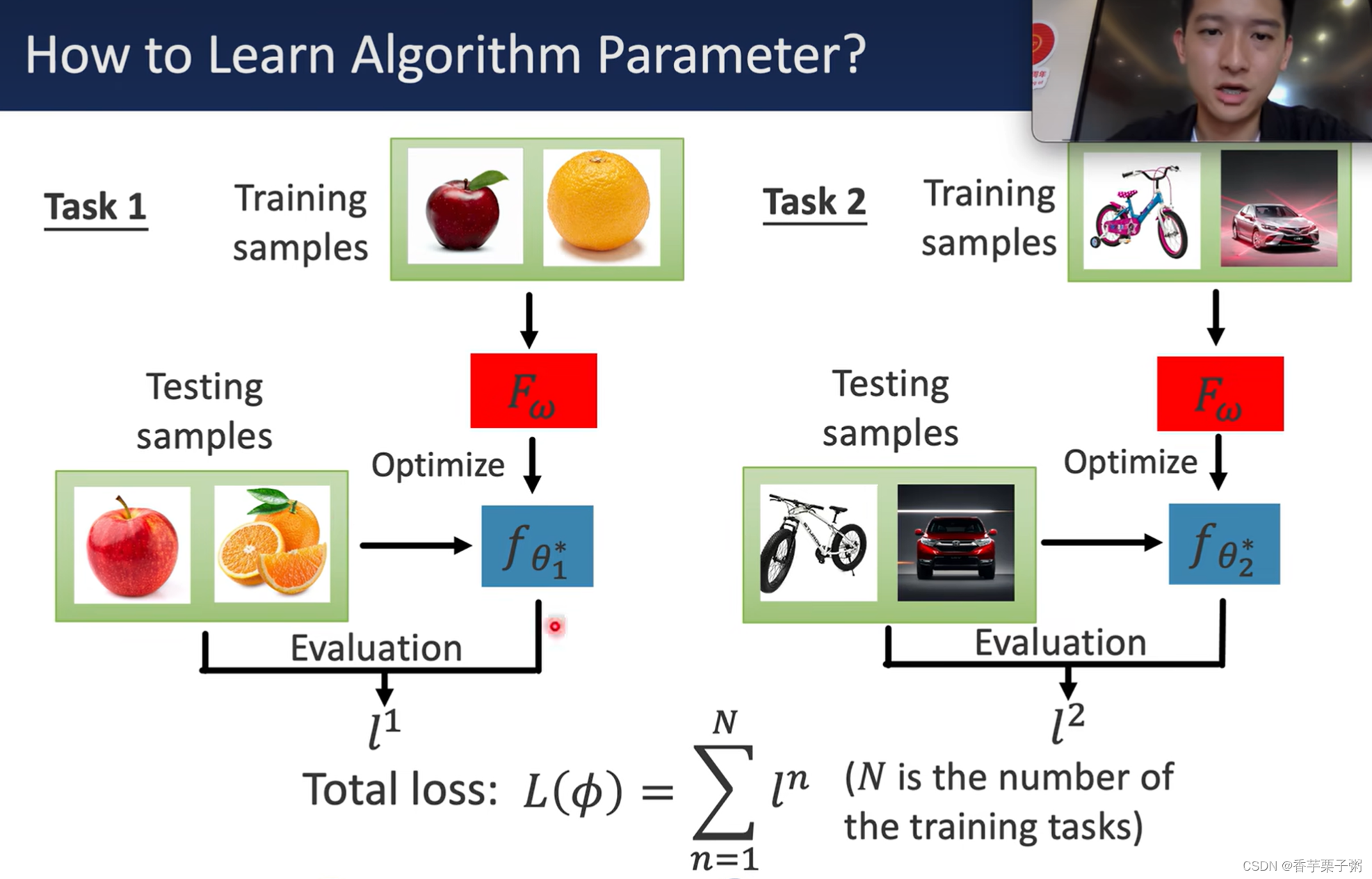 How to Learn Algorithm Parameter?

Task 1

Training samples

$F_\omega$

Testing samples

Optimize

$f_{\theta_1^*}$

Evaluation

$l^1$

Task 2

Training samples

$F_\omega$

Testing samples

Optimize

$f_{\theta_2^*}$

Evaluation

$l^2$

Total loss: $L(\phi) = \sum_{n=1}^{N} l^n$ ($N$ is the number of the training tasks)

CSDN @香芋栗子粥